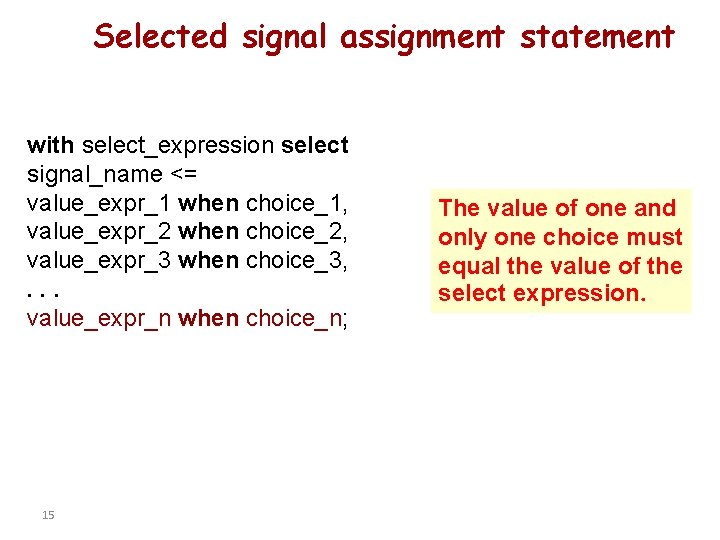 Selected signal assignment statement

with select_expression select
signal_name <=
value_expr_1 when choice_1,
value_expr_2 when choice_2,
value_expr_3 when choice_3,
. . .
value_expr_n when choice_n;

The value of one and only one choice must equal the value of the select expression.

15